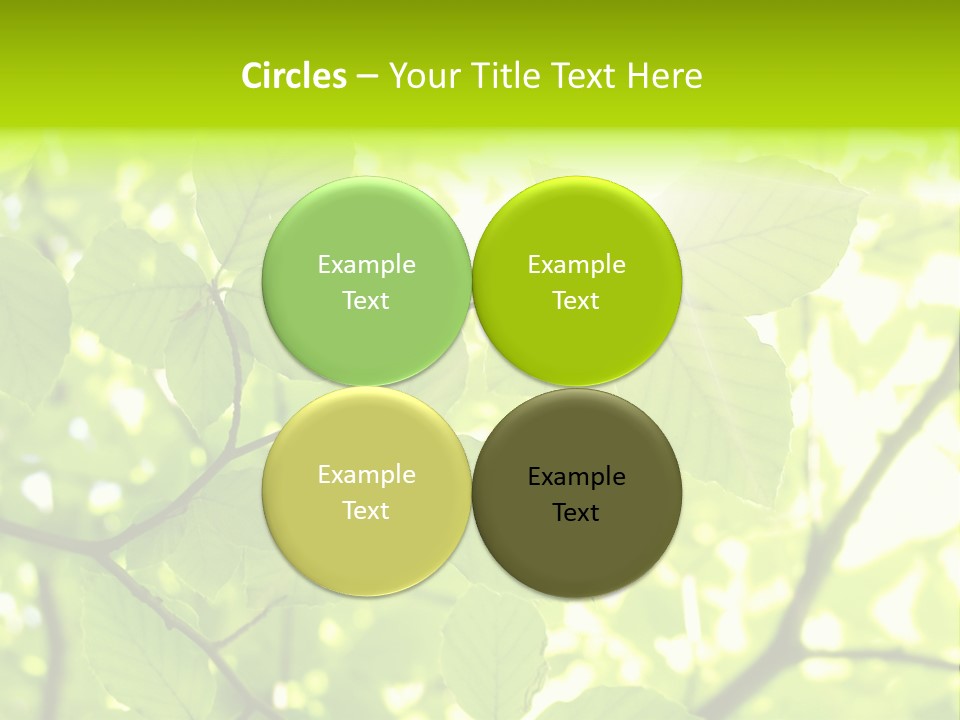 Circles – Your Title Text Here

Example Text

Example Text

Example Text

Example Text